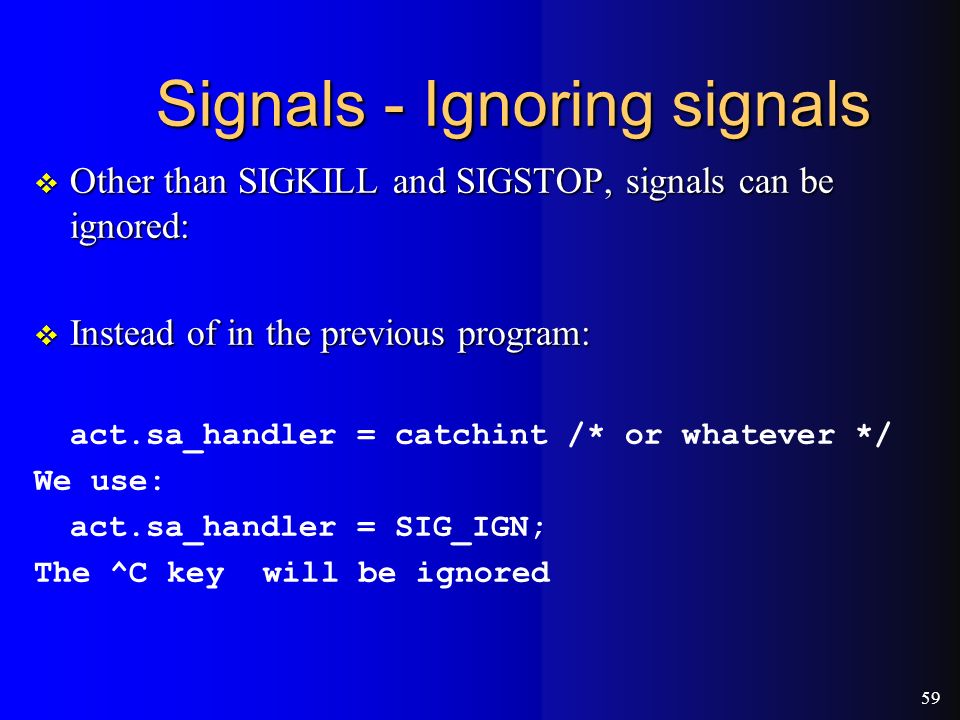 Signals - Ignoring signals

❖ Other than SIGKILL and SIGSTOP, signals can be ignored:

❖ Instead of in the previous program:

act.sa_handler = catchint /* or whatever */
We use:
act.sa_handler = SIG_IGN;
The ^C key will be ignored

59